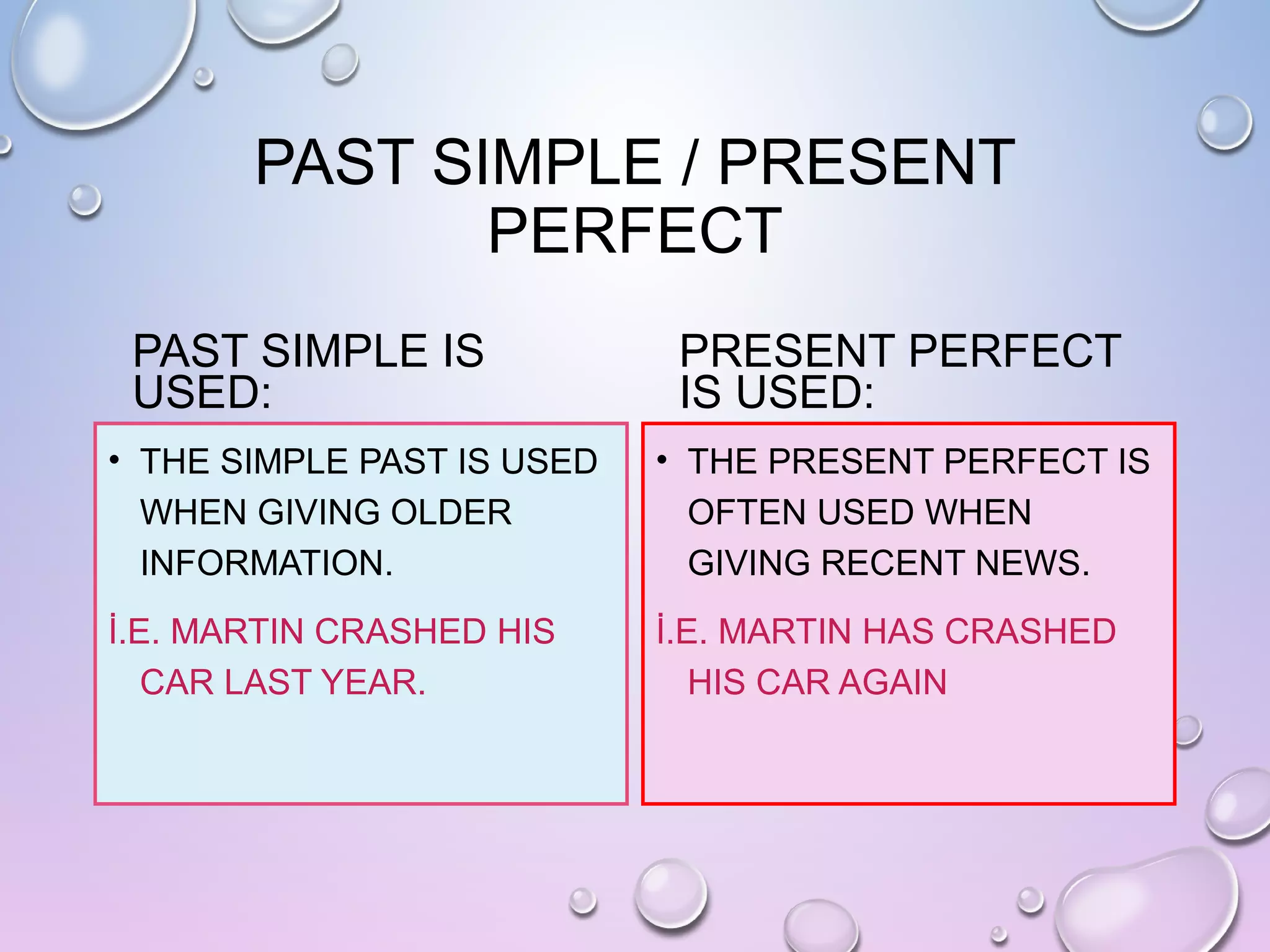 PAST SIMPLE / PRESENT PERFECT

PAST SIMPLE IS USED:

• THE SIMPLE PAST IS USED WHEN GIVING OLDER INFORMATION.

İ.E. MARTIN CRASHED HIS CAR LAST YEAR.

PRESENT PERFECT IS USED:

• THE PRESENT PERFECT IS OFTEN USED WHEN GIVING RECENT NEWS.

İ.E. MARTIN HAS CRASHED HIS CAR AGAIN